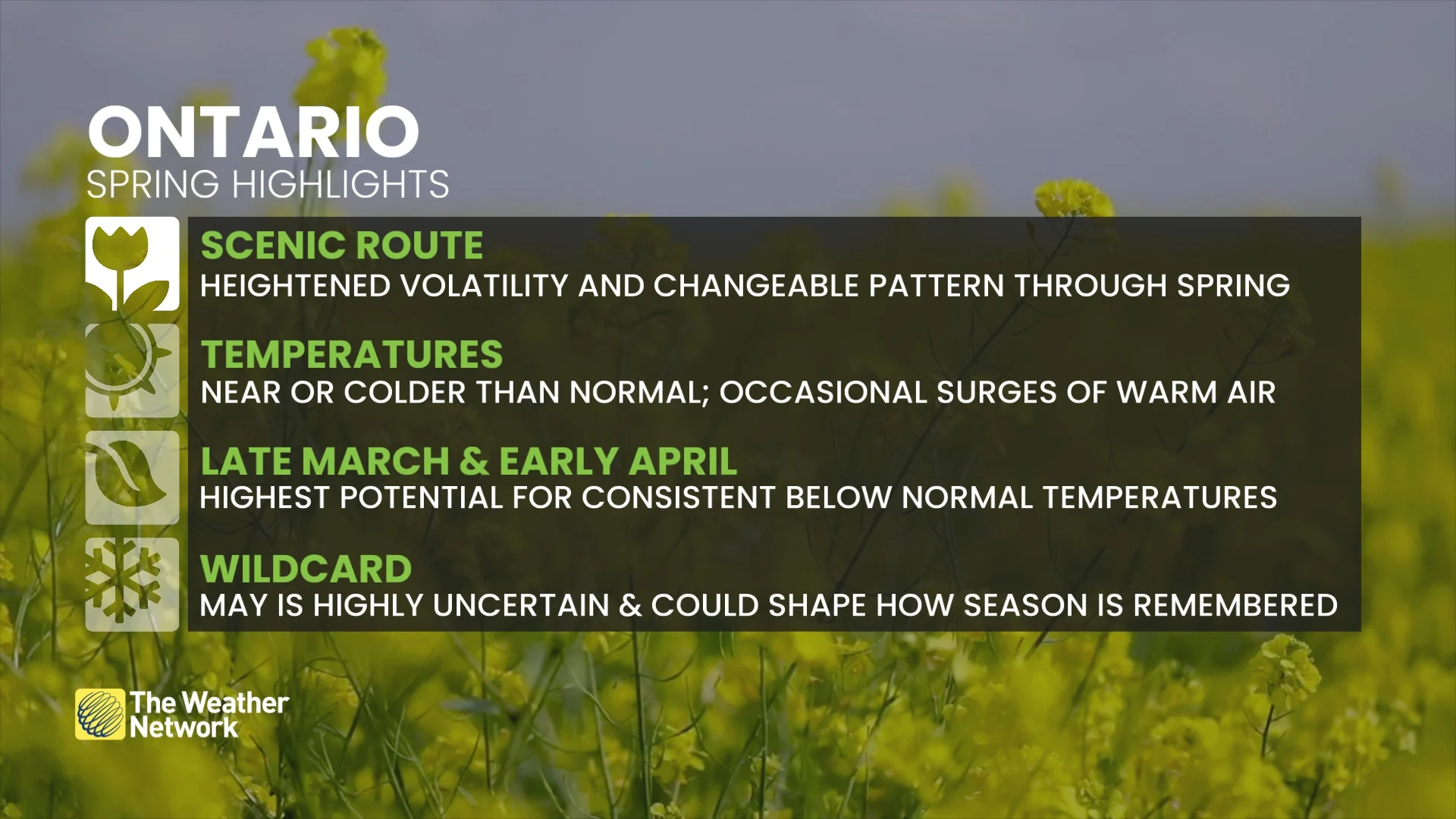 ONTARIO
SPRING HIGHLIGHTS

SCENIC ROUTE
HEIGHTENED VOLATILITY AND CHANGEABLE PATTERN THROUGH SPRING

TEMPERATURES
NEAR OR COLDER THAN NORMAL; OCCASIONAL SURGES OF WARM AIR

LATE MARCH & EARLY APRIL
HIGHEST POTENTIAL FOR CONSISTENT BELOW NORMAL TEMPERATURES

WILDCARD
MAY IS HIGHLY UNCERTAIN & COULD SHAPE HOW SEASON IS REMEMBERED

The Weather Network